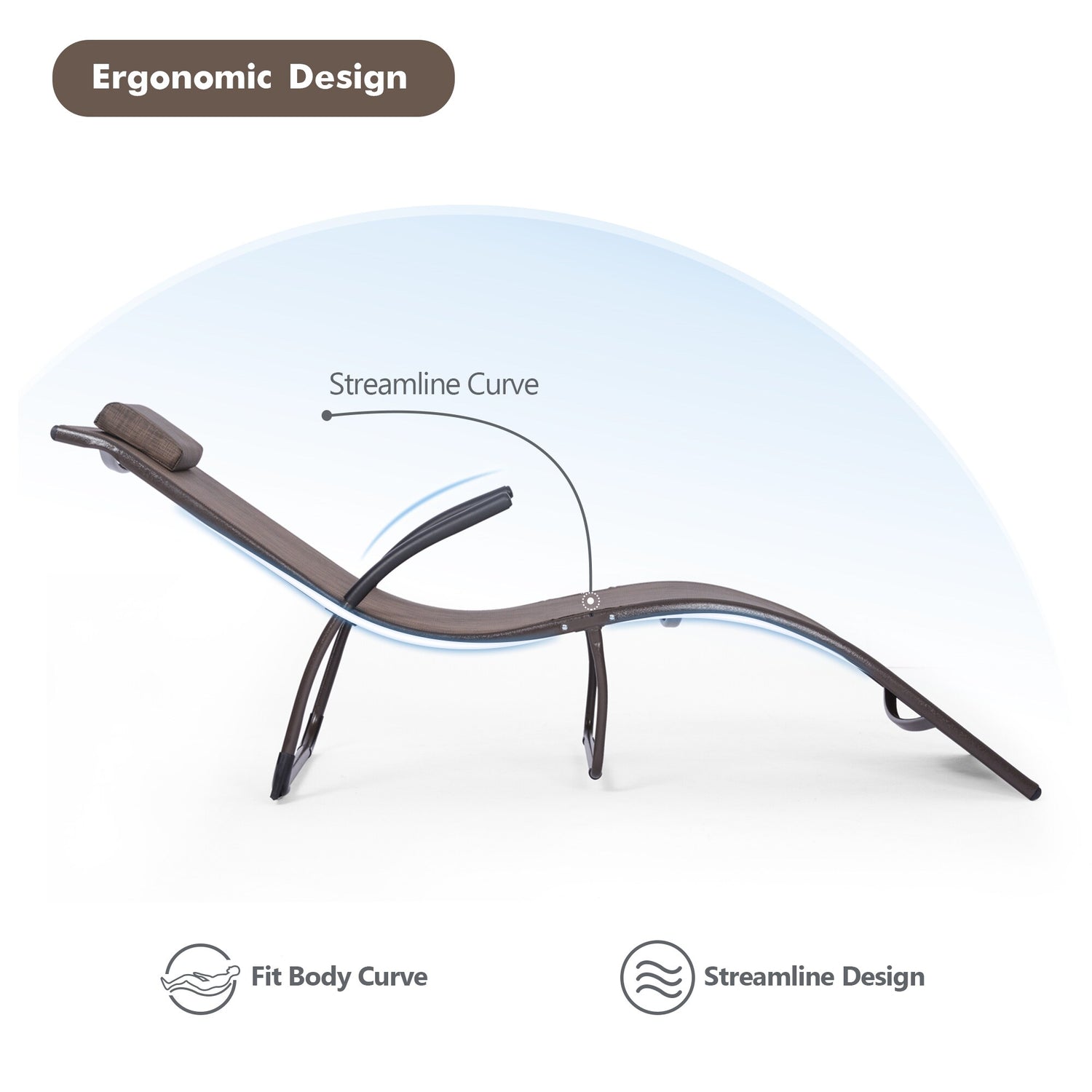 Ergonomic Design

Streamline Curve

Fit Body Curve

Streamline Design